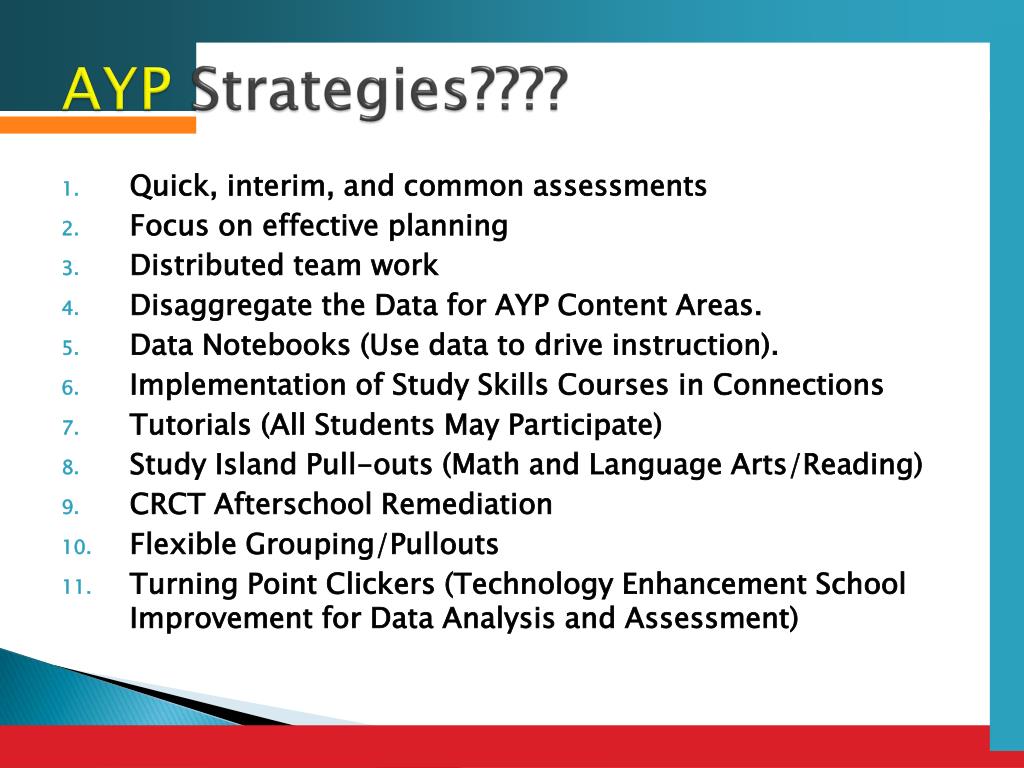 AYP Strategies????

1. Quick, interim, and common assessments
2. Focus on effective planning
3. Distributed team work
4. Disaggregate the Data for AYP Content Areas.
5. Data Notebooks (Use data to drive instruction).
6. Implementation of Study Skills Courses in Connections
7. Tutorials (All Students May Participate)
8. Study Island Pull-outs (Math and Language Arts/Reading)
9. CRCT Afterschool Remediation
10. Flexible Grouping/Pullouts
11. Turning Point Clickers (Technology Enhancement School Improvement for Data Analysis and Assessment)